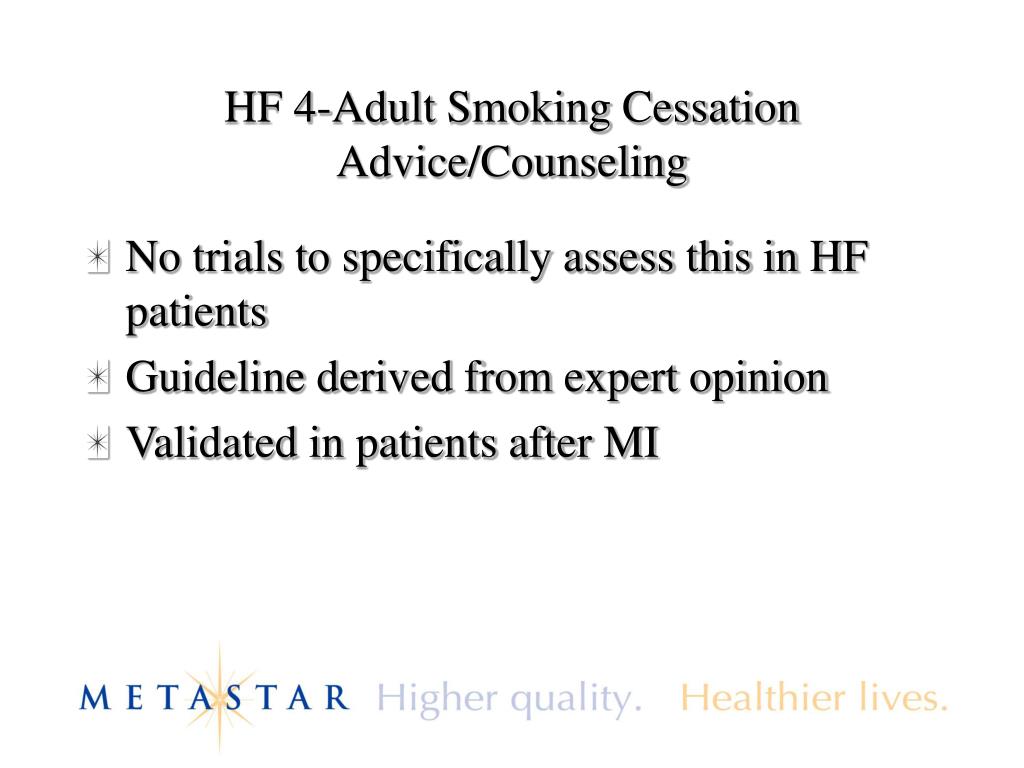 HF 4-Adult Smoking Cessation Advice/Counseling

No trials to specifically assess this in HF patients

Guideline derived from expert opinion

Validated in patients after MI

METASTAR Higher quality. Healthier lives.